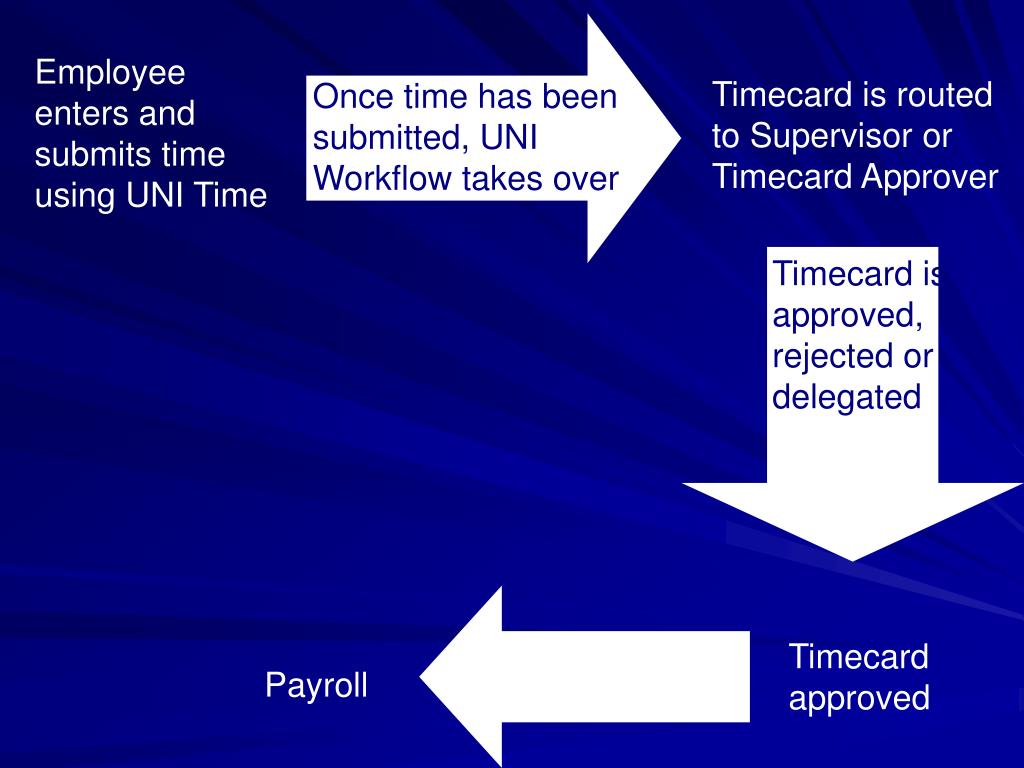 Employee enters and submits time using UNI Time

Once time has been submitted, UNI Workflow takes over

Timecard is routed to Supervisor or Timecard Approver

Timecard is approved, rejected or delegated

Timecard approved

Payroll